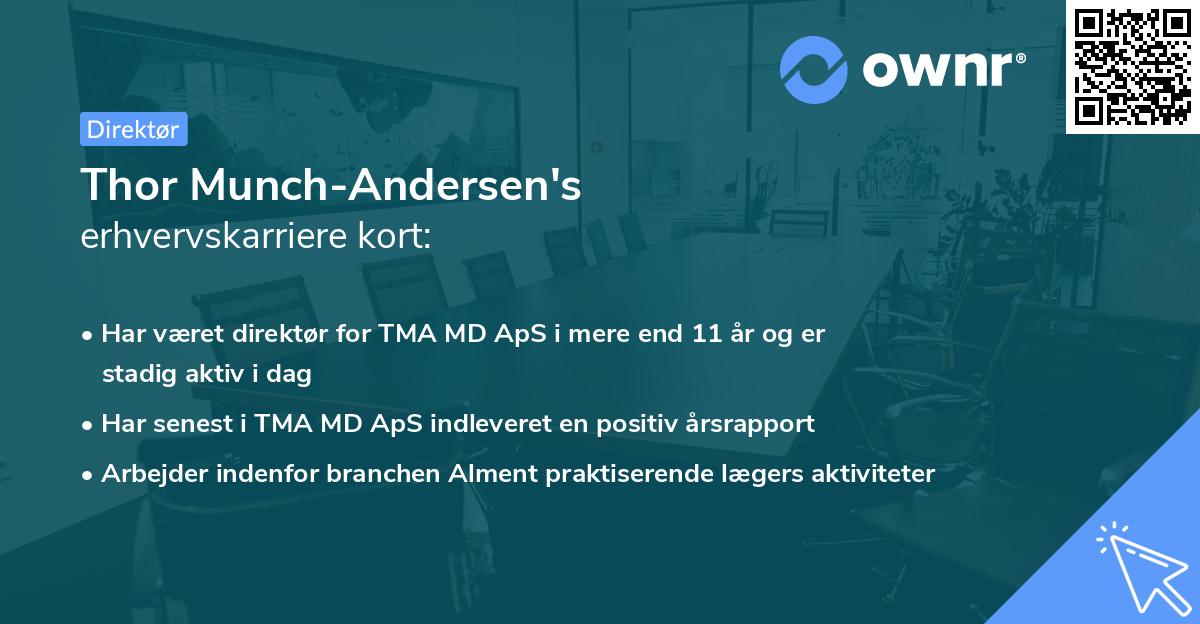 ownr®

Direktør

Thor Munch-Andersen's
erhvervskarriere kort:

• Har været direktør for TMA MD ApS i mere end 11 år og er stadig aktiv i dag
• Har senest i TMA MD ApS indleveret en positiv årsrapport
• Arbejder indenfor branchen Alment praktiserende lægers aktiviteter